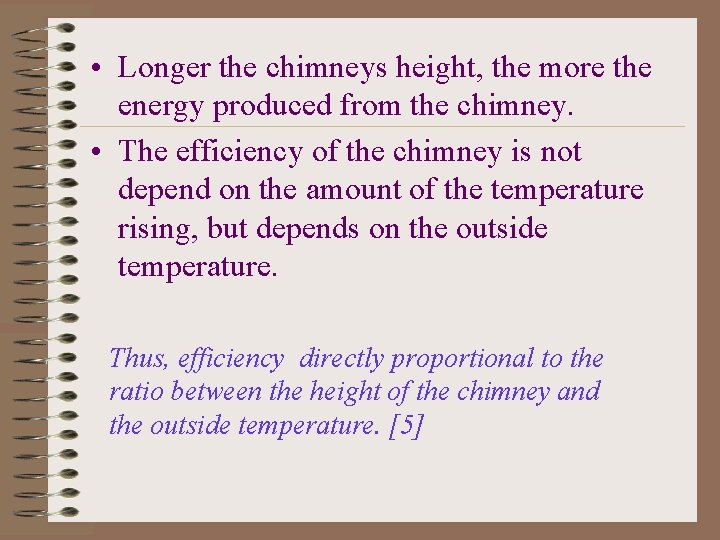 • Longer the chimneys height, the more the energy produced from the chimney.

• The efficiency of the chimney is not depend on the amount of the temperature rising, but depends on the outside temperature.

Thus, efficiency directly proportional to the ratio between the height of the chimney and the outside temperature. [5]